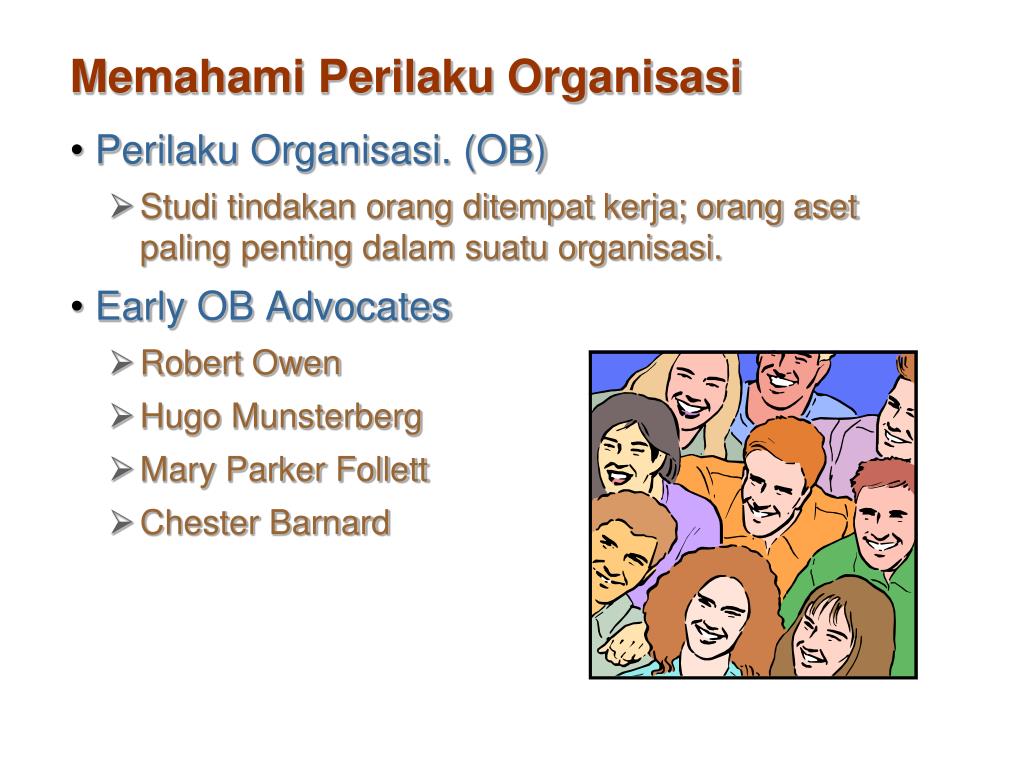 Memahami Perilaku Organisasi

• Perilaku Organisasi. (OB)

➢ Studi tindakan orang ditempat kerja; orang aset paling penting dalam suatu organisasi.

• Early OB Advocates

➢ Robert Owen

➢ Hugo Munsterberg

➢ Mary Parker Follett

➢ Chester Barnard